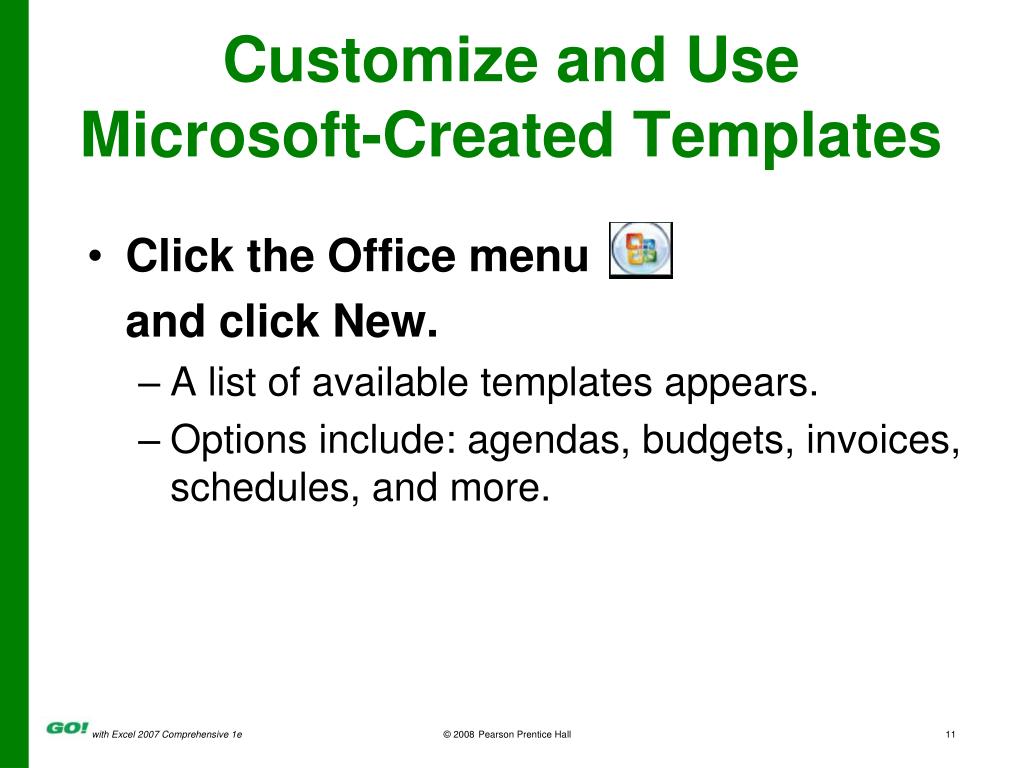 Customize and Use Microsoft-Created Templates

• Click the Office menu and click New.

– A list of available templates appears.

– Options include: agendas, budgets, invoices, schedules, and more.

GO! with Excel 2007 Comprehensive 1e

© 2008 Pearson Prentice Hall

11